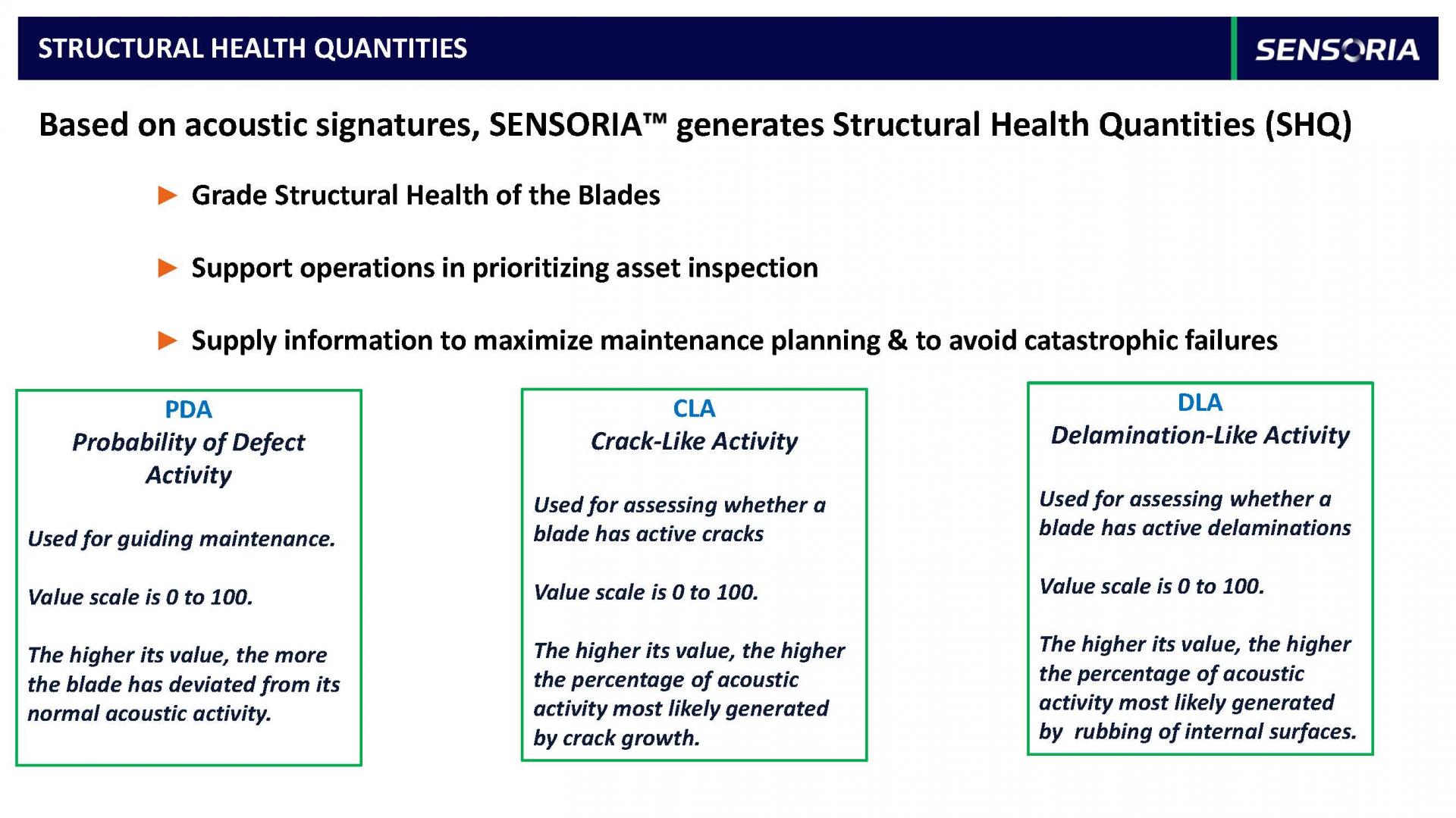 STRUCTURAL HEALTH QUANTITIES

SENSORIA

Based on acoustic signatures, SENSORIA™ generates Structural Health Quantities (SHQ)

► Grade Structural Health of the Blades

► Support operations in prioritizing asset inspection

► Supply information to maximize maintenance planning & to avoid catastrophic failures

PDA
Probability of Defect Activity

Used for guiding maintenance.

Value scale is 0 to 100.

The higher its value, the more the blade has deviated from its normal acoustic activity.

CLA
Crack-Like Activity

Used for assessing whether a blade has active cracks

Value scale is 0 to 100.

The higher its value, the higher the percentage of acoustic activity most likely generated by crack growth.

DLA
Delamination-Like Activity

Used for assessing whether a blade has active delaminations

Value scale is 0 to 100.

The higher its value, the higher the percentage of acoustic activity most likely generated by rubbing of internal surfaces.